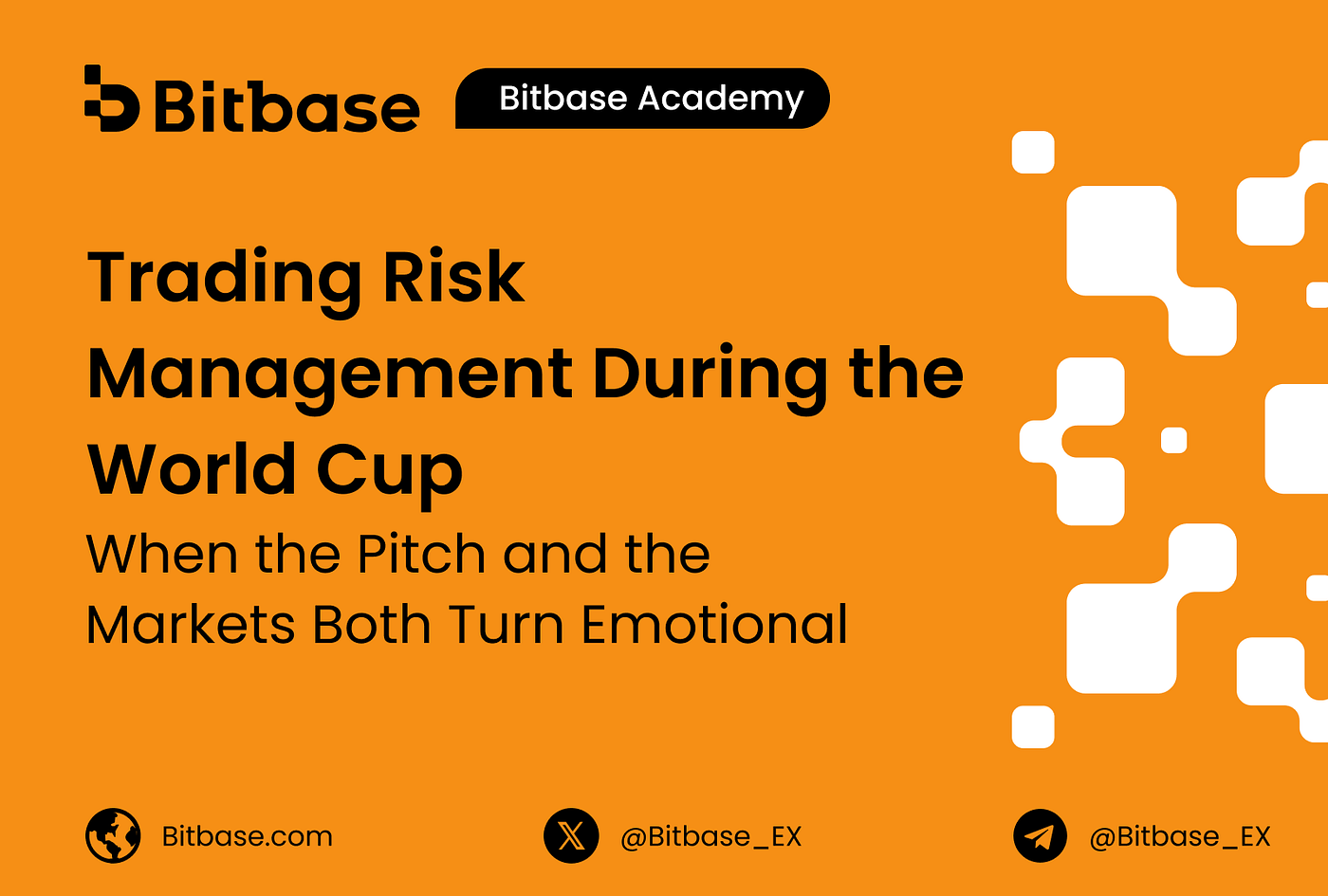 Bitbase

Bitbase Academy

Trading Risk Management During the World Cup

When the Pitch and the Markets Both Turn Emotional

Bitbase.com

@Bitbase_EX

@Bitbase_EX